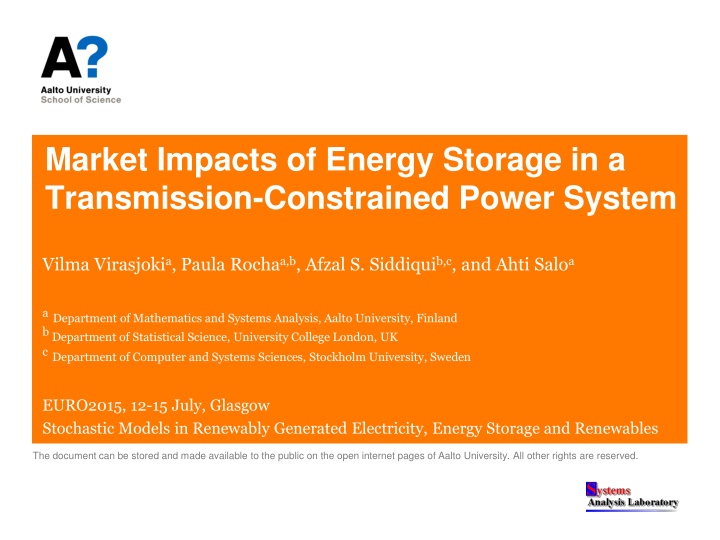 A?
Aalto University
School of Science

Market Impacts of Energy Storage in a Transmission-Constrained Power System

Vilma Virasjoki$^{a}$, Paula Rocha$^{a,b}$, Afzal S. Siddiqui$^{b,c}$, and Ahti Salo$^{a}$

$^{a}$ Department of Mathematics and Systems Analysis, Aalto University, Finland
$^{b}$ Department of Statistical Science, University College London, UK
$^{c}$ Department of Computer and Systems Sciences, Stockholm University, Sweden

EURO2015, 12-15 July, Glasgow
Stochastic Models in Renewably Generated Electricity, Energy Storage and Renewables

The document can be stored and made available to the public on the open internet pages of Aalto University. All other rights are reserved.

Systems
Analysis Laboratory